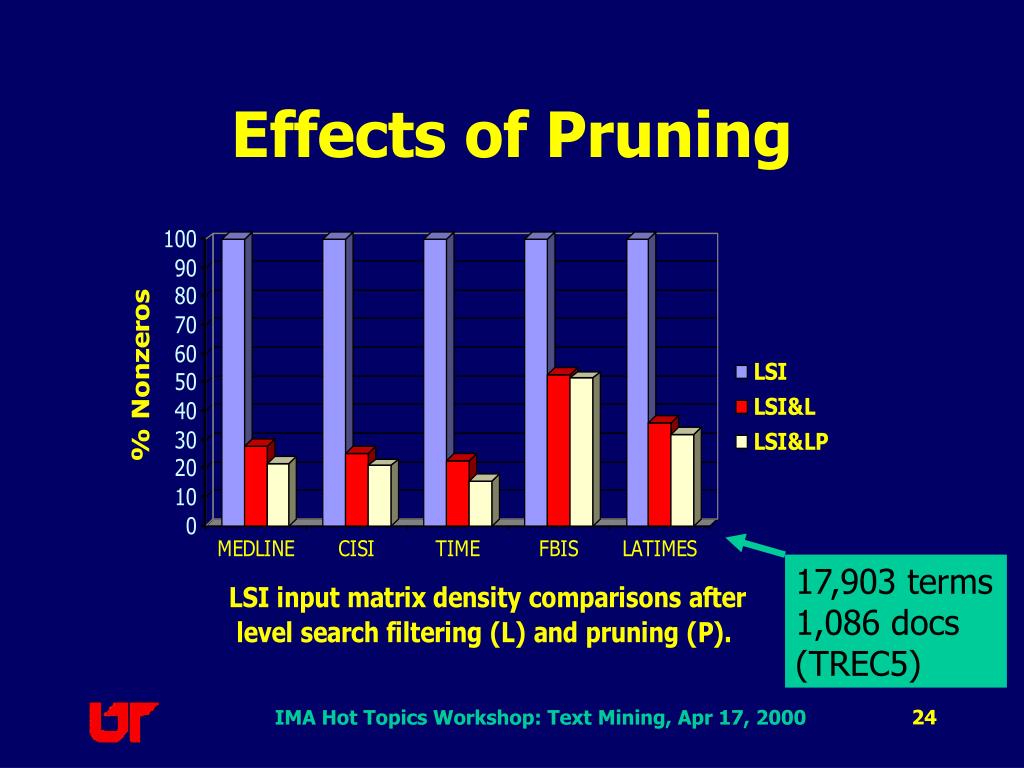 Effects of Pruning

% Nonzeros

100
90
80
70
60
50
40
30
20
10
0

MEDLINE CISI TIME FBIS LATIMES

LSI
LSI&L
LSI&LP

LSI input matrix density comparisons after level search filtering (L) and pruning (P).

17,903 terms
1,086 docs
(TREC5)

UT

IMA Hot Topics Workshop: Text Mining, Apr 17, 2000

24